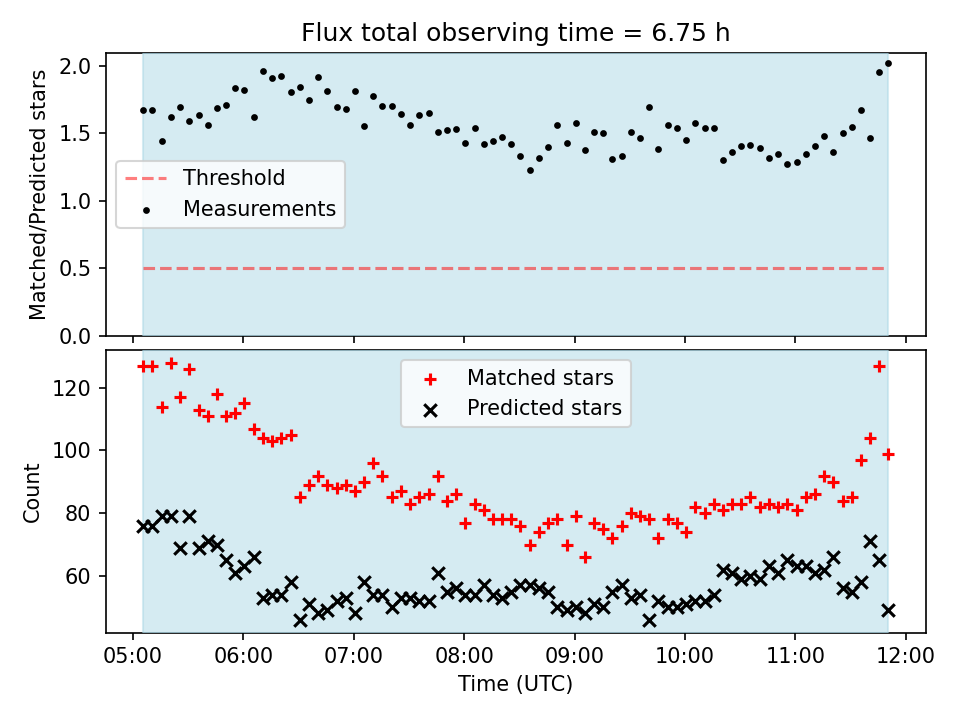 Flux total observing time = 6.75 h

Matched/Predicted stars

2.0
1.5
1.0
0.5
0.0

Threshold
Measurements

Count

120
100
80
60

Matched stars
Predicted stars

05:00 06:00 07:00 08:00 09:00 10:00 11:00 12:00

Time (UTC)